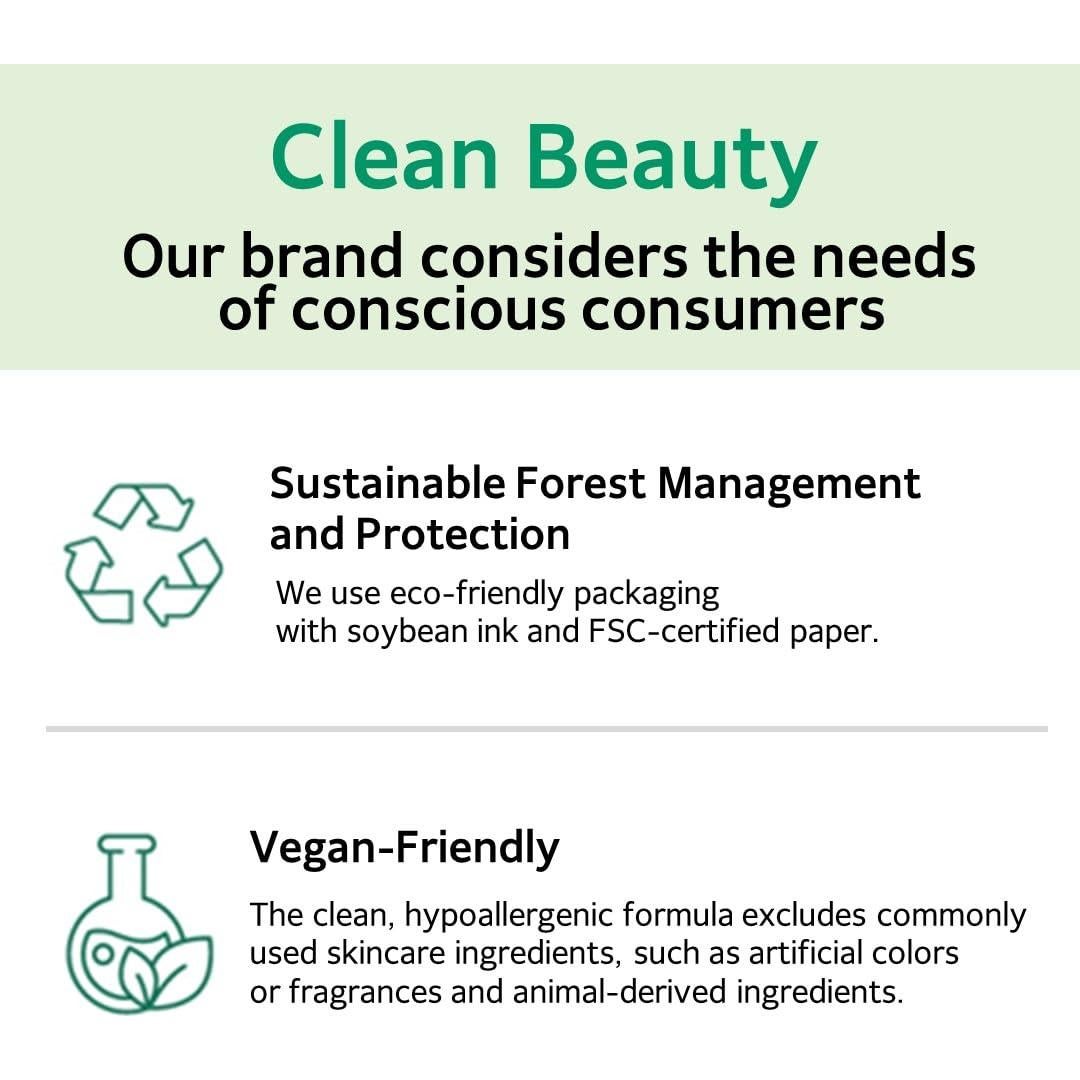 Clean Beauty

Our brand considers the needs of conscious consumers

Sustainable Forest Management and Protection

We use eco-friendly packaging with soybean ink and FSC-certified paper.

Vegan-Friendly

The clean, hypoallergenic formula excludes commonly used skincare ingredients, such as artificial colors or fragrances and animal-derived ingredients.